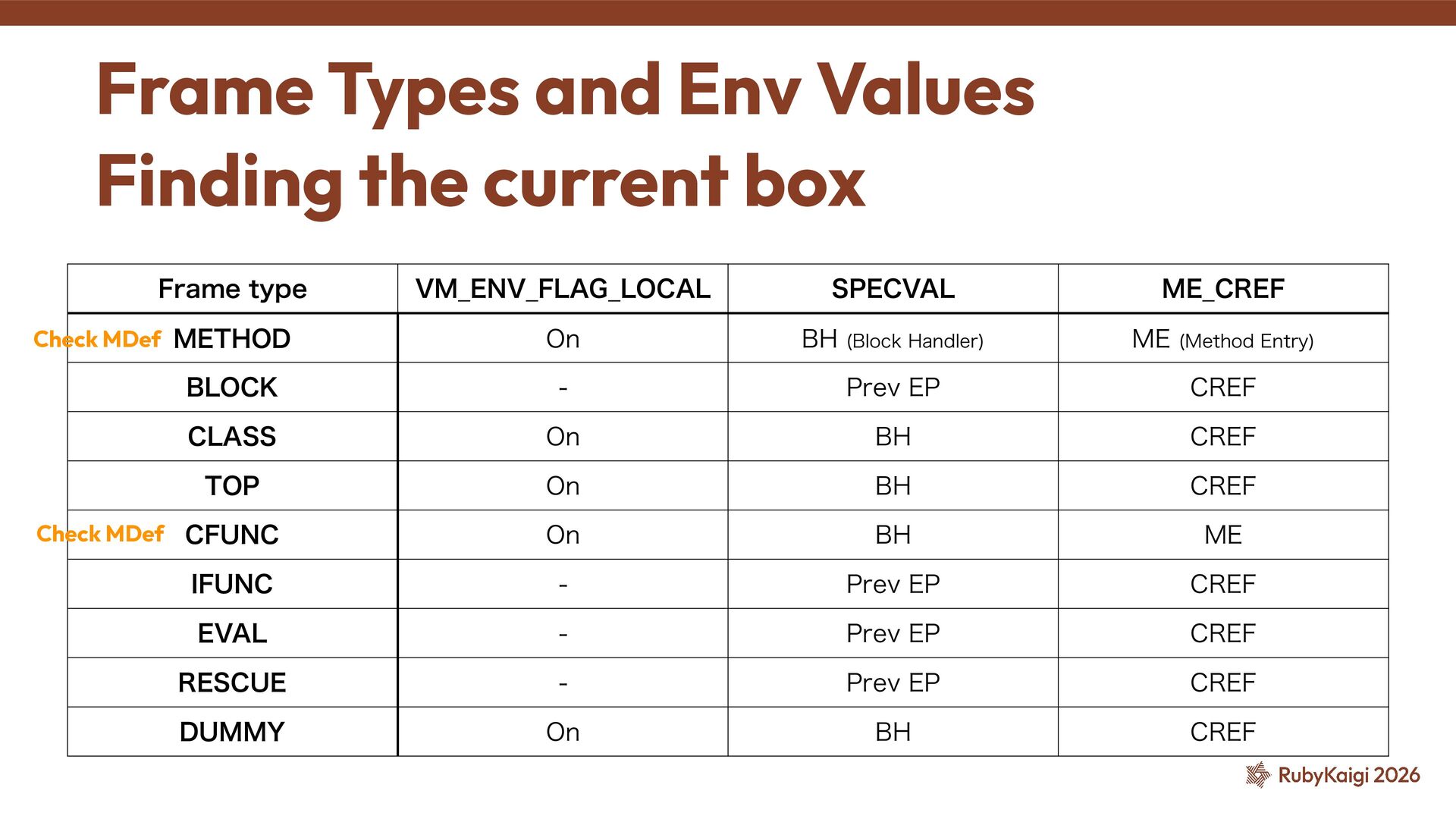 Frame Types and Env Values
Finding the current box

| Frame type | VM_ENV_FLAG_LOCAL | SPECVAL | ME_CREF |
|---|---|---|---|
| Check MDef METHOD | On | BH (Block Handler) | ME (Method Entry) |
| BLOCK | - | Prev EP | CREF |
| CLASS | On | BH | CREF |
| TOP | On | BH | CREF |
| Check MDef CFUNC | On | BH | ME |
| IFUNC | - | Prev EP | CREF |
| EVAL | - | Prev EP | CREF |
| RESCUE | - | Prev EP | CREF |
| DUMMY | On | BH | CREF |

RubyKaigi 2026